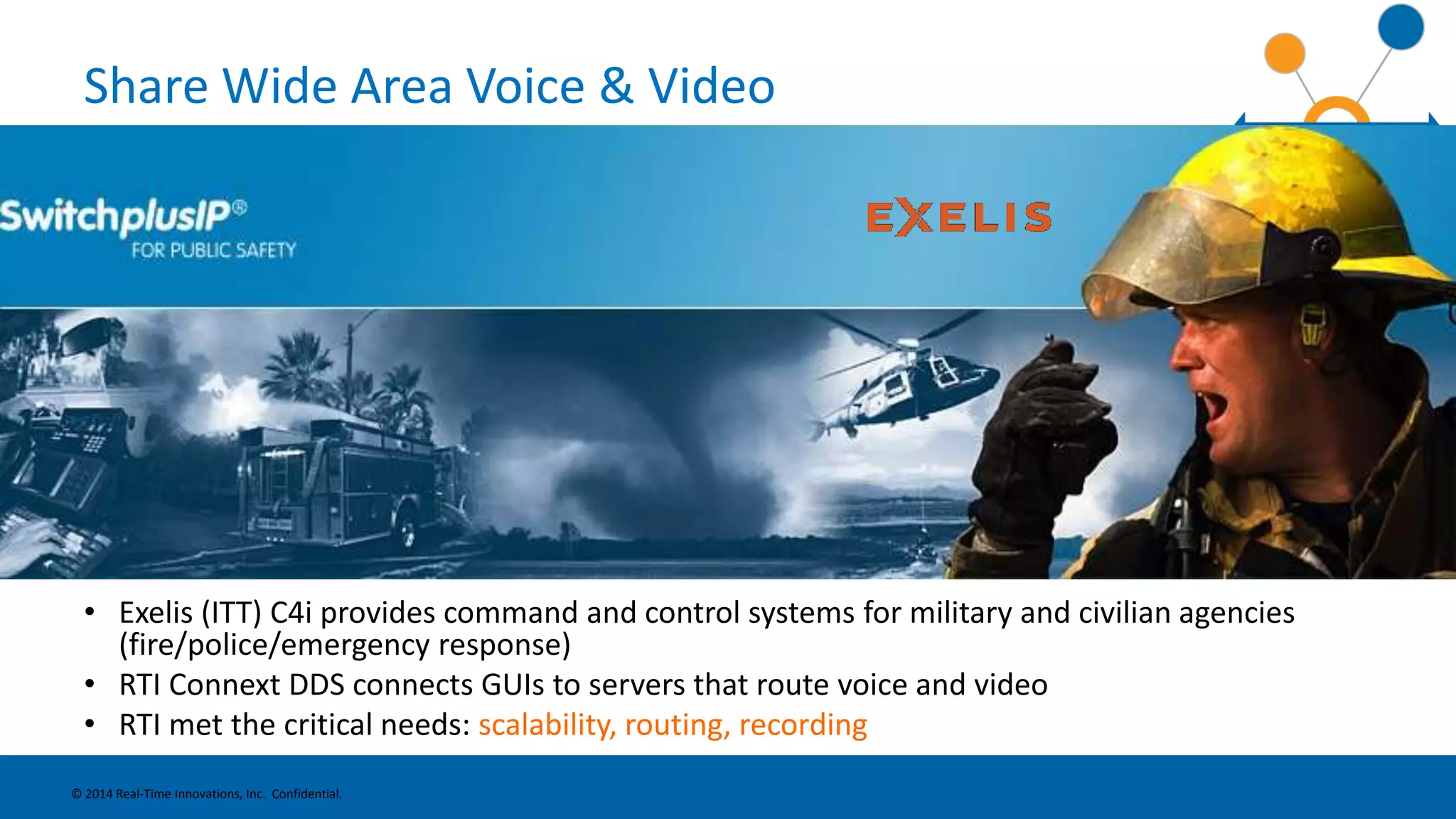 Share Wide Area Voice & Video

SwitchplusIP®
FOR PUBLIC SAFETY

EXELIS

• Exelis (ITT) C4i provides command and control systems for military and civilian agencies (fire/police/emergency response)
• RTI Connext DDS connects GUIs to servers that route voice and video
• RTI met the critical needs: scalability, routing, recording

© 2014 Real-Time Innovations, Inc. Confidential.